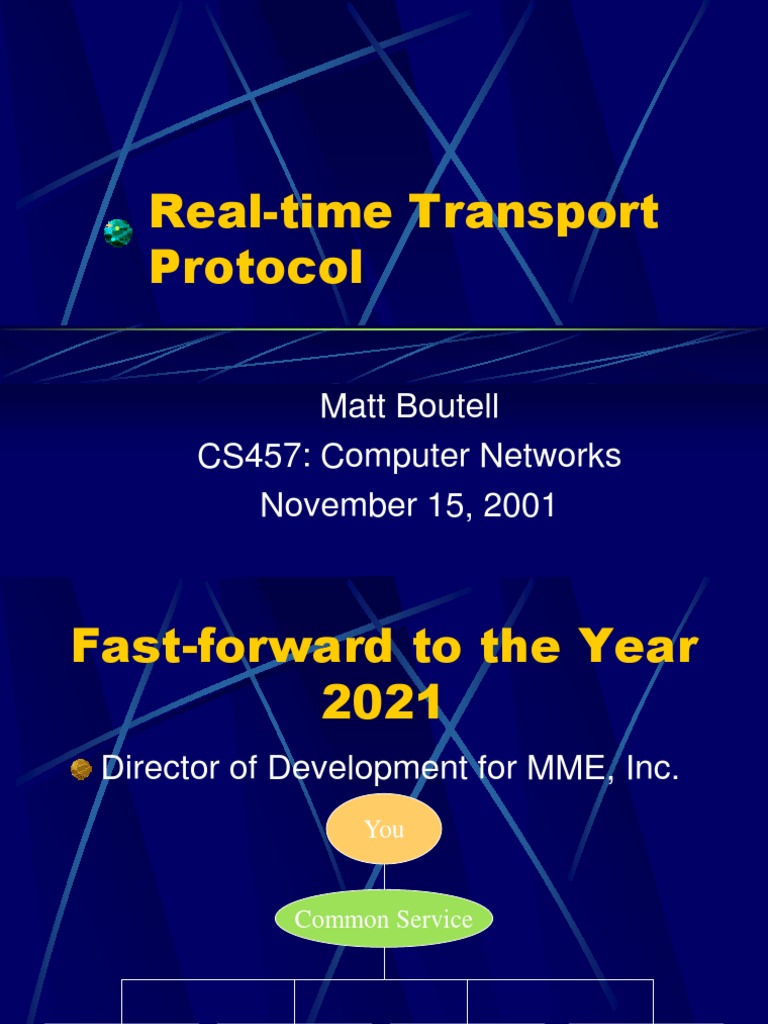 Real-time Transport Protocol

Matt Boutell
CS457: Computer Networks
November 15, 2001

Fast-forward to the Year 2021

Director of Development for MME, Inc.

You

Common Service